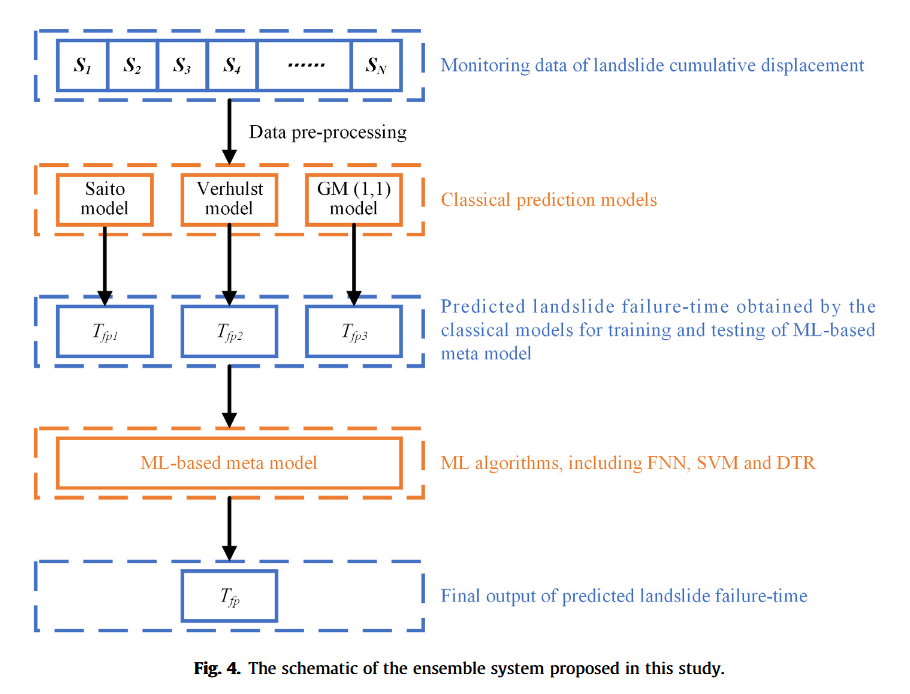 $S_1$ $S_2$ $S_3$ $S_4$ ...... $S_N$

Monitoring data of landslide cumulative displacement

Data pre-processing

Saito model

Verhulst model

GM (1,1) model

Classical prediction models

$T_{fp1}$

$T_{fp2}$

$T_{fp3}$

Predicted landslide failure-time obtained by the classical models for training and testing of ML-based meta model

ML-based meta model

ML algorithms, including FNN, SVM and DTR

$T_{fp}$

Final output of predicted landslide failure-time

Fig. 4. The schematic of the ensemble system proposed in this study.